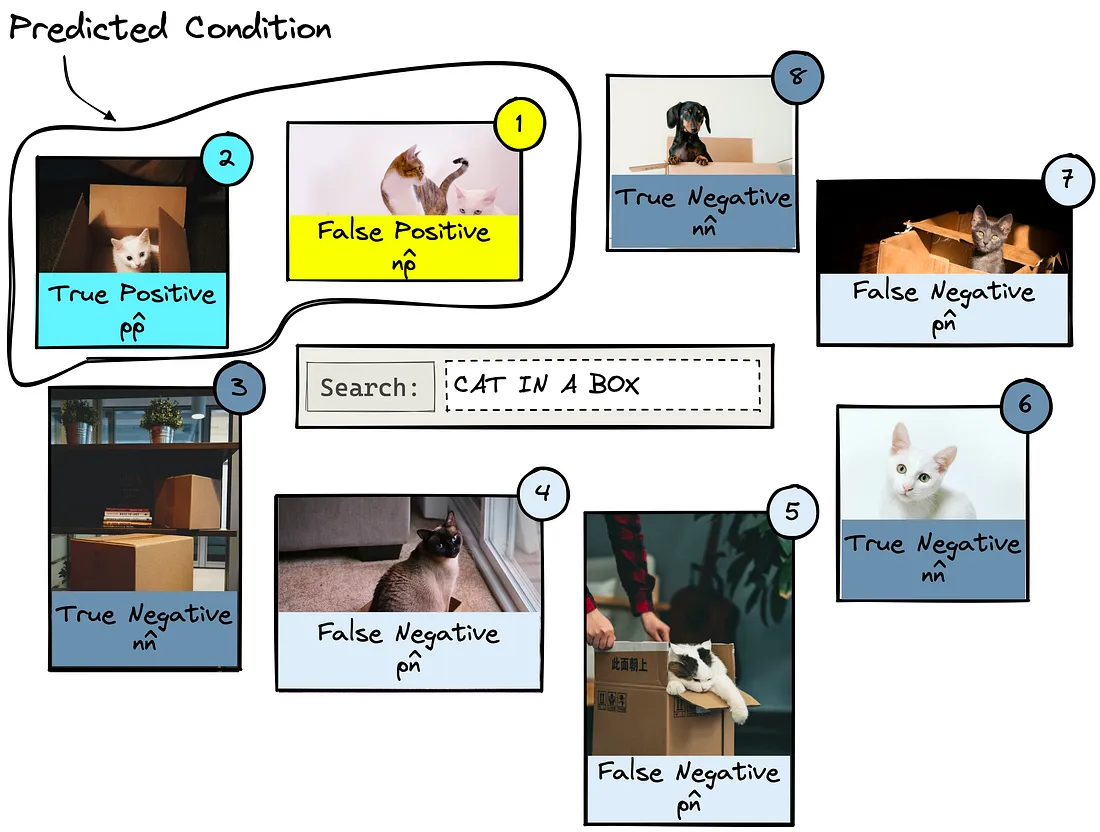 Predicted Condition

2
True Positive
$p\hat{p}$

1
False Positive
$n\hat{p}$

8
True Negative
$n\hat{n}$

7
False Negative
$p\hat{n}$

Search: CAT IN A BOX

3
True Negative
$n\hat{n}$

4
False Negative
$p\hat{n}$

5
此面朝上
False Negative
$p\hat{n}$

6
True Negative
$n\hat{n}$